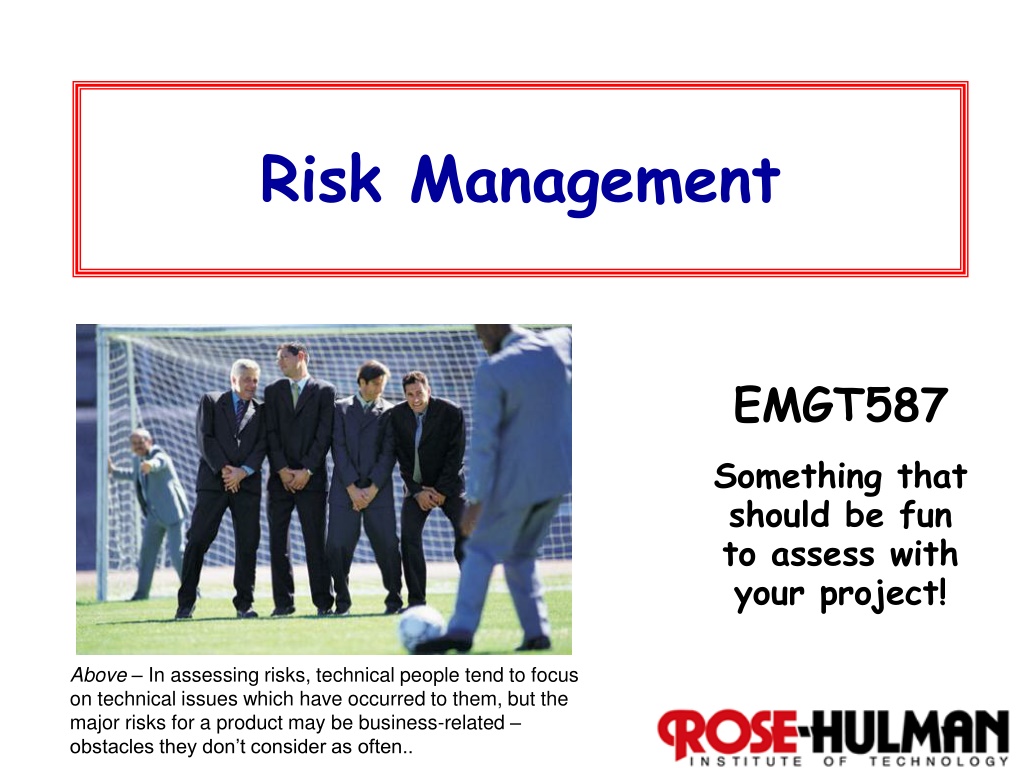 Risk Management

EMGT587

Something that should be fun to assess with your project!

Above – In assessing risks, technical people tend to focus on technical issues which have occurred to them, but the major risks for a product may be business-related – obstacles they don't consider as often..

ROSE-HULMAN
INSTITUTE OF TECHNOLOGY